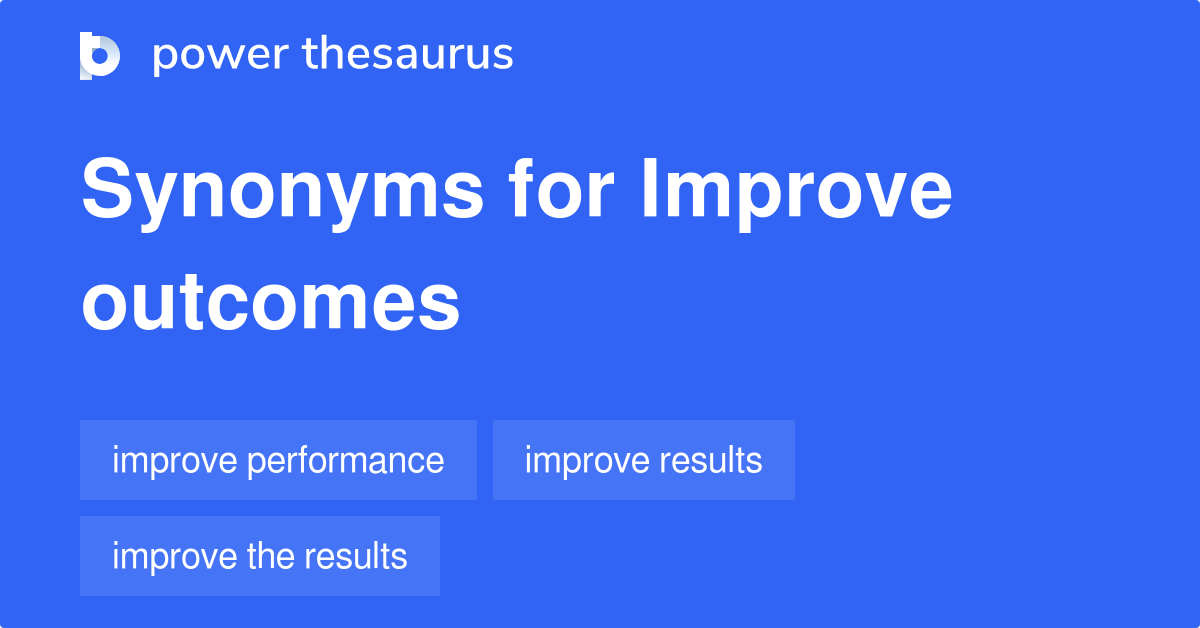 power thesaurus

Synonyms for Improve outcomes

improve performance

improve results

improve the results